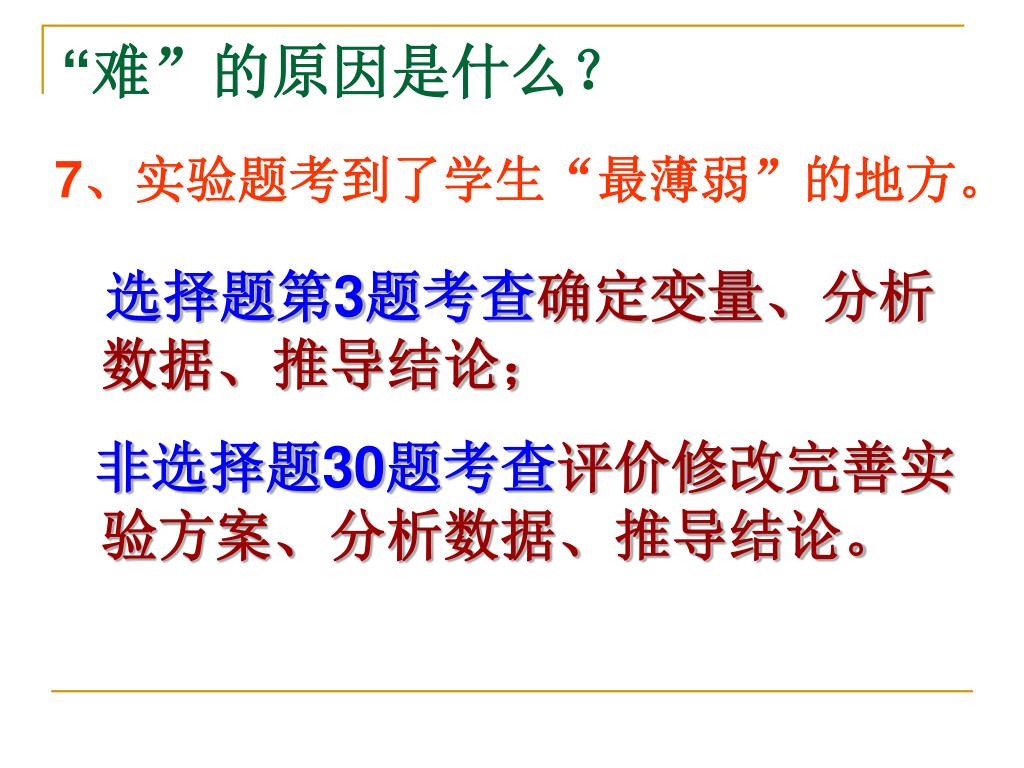 “难”的原因是什么？

7、实验题考到了学生“最薄弱”的地方。

选择题第3题考查确定变量、分析数据、推导结论；

非选择题30题考查评价修改完善实验方案、分析数据、推导结论。